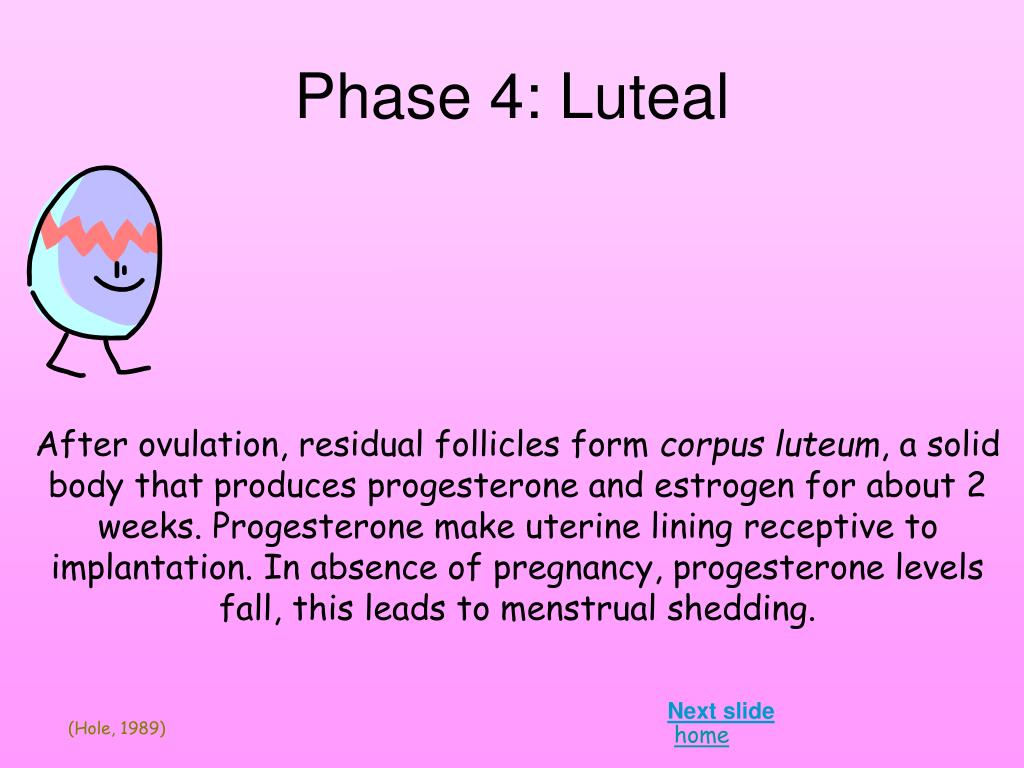 Phase 4: Luteal

After ovulation, residual follicles form corpus luteum, a solid body that produces progesterone and estrogen for about 2 weeks. Progesterone make uterine lining receptive to implantation. In absence of pregnancy, progesterone levels fall, this leads to menstrual shedding.

(Hole, 1989)

Next slide
home